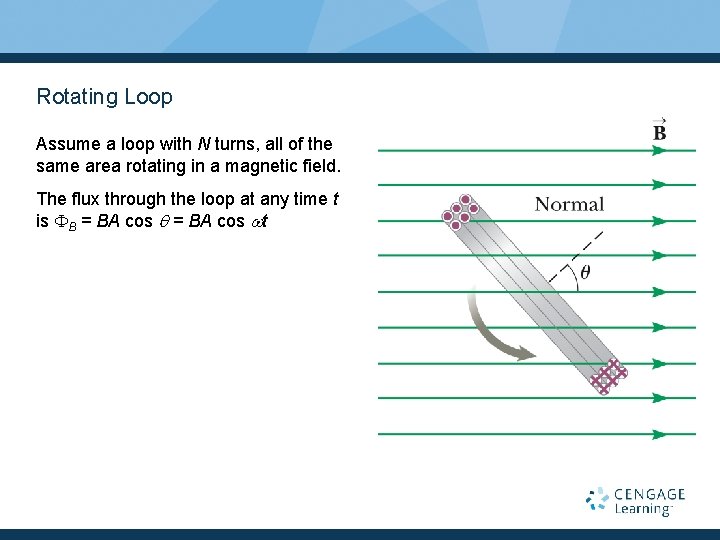 Rotating Loop

Assume a loop with $N$ turns, all of the same area rotating in a magnetic field.

The flux through the loop at any time $t$ is $\Phi_B = BA \cos \theta = BA \cos \omega t$

$\vec{B}$

Normal

$\theta$

CENGAGE Learning